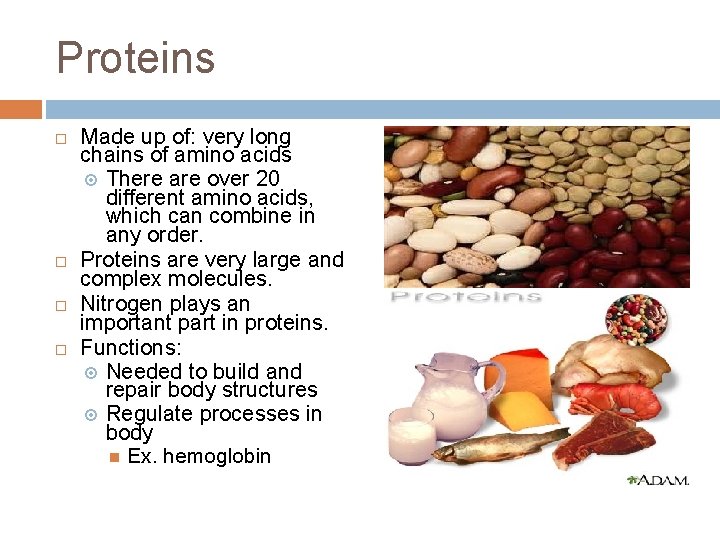 Proteins

Made up of: very long chains of amino acids

There are over 20 different amino acids, which can combine in any order.

Proteins are very large and complex molecules.

Nitrogen plays an important part in proteins.

Functions:

Needed to build and repair body structures

Regulate processes in body

Ex. hemoglobin

Proteins

A.D.A.M.